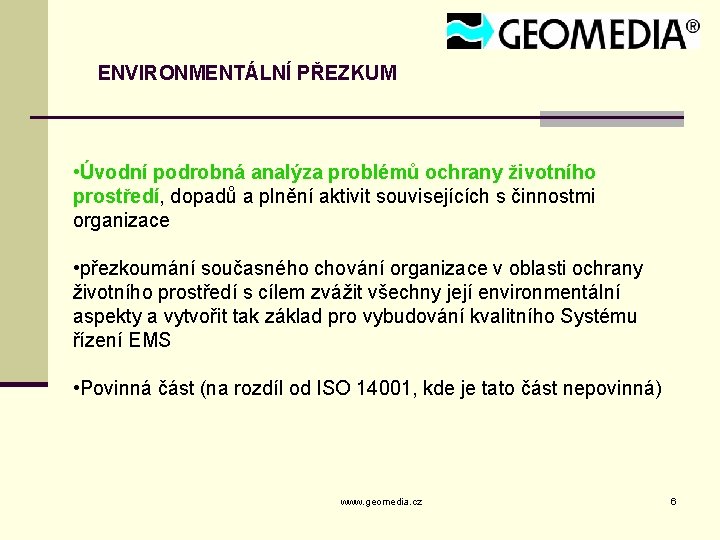 GEOMEDIA®

ENVIRONMENTÁLNÍ PŘEZKUM

•Úvodní podrobná analýza problémů ochrany životního prostředí, dopadů a plnění aktivit souvisejících s činnostmi organizace

•přezkoumání současného chování organizace v oblasti ochrany životního prostředí s cílem zvážit všechny její environmentální aspekty a vytvořit tak základ pro vybudování kvalitního Systému řízení EMS

•Povinná část (na rozdíl od ISO 14001, kde je tato část nepovinná)

www.geomedia.cz

6